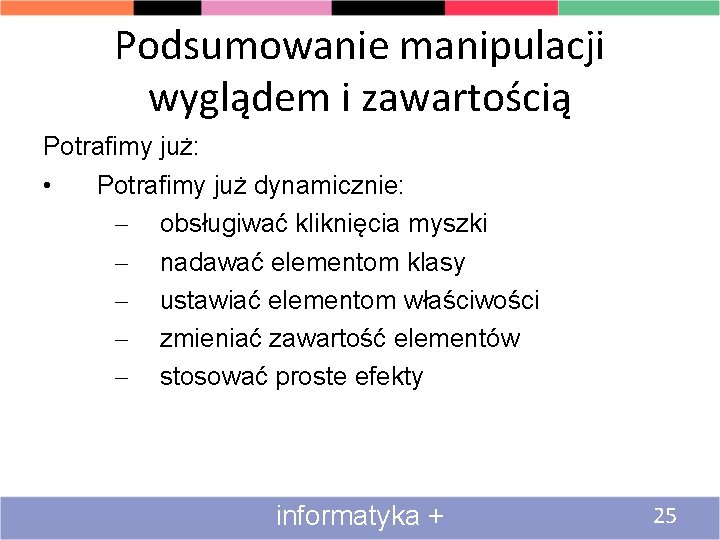 Podsumowanie manipulacji wyglądem i zawartością

Potrafimy już:

• Potrafimy już dynamicznie:
– obsługiwać kliknięcia myszki
– nadawać elementom klasy
– ustawiać elementom właściwości
– zmieniać zawartość elementów
– stosować proste efekty

informatyka +

25